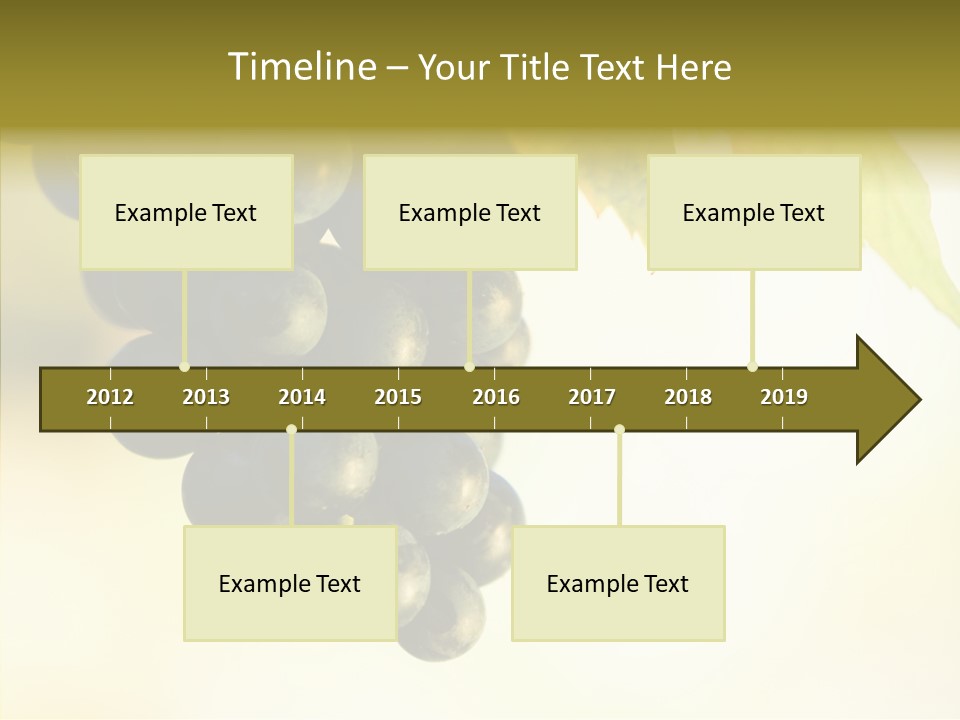 Timeline – Your Title Text Here

Example Text

Example Text

Example Text

2012 2013 2014 2015 2016 2017 2018 2019

Example Text

Example Text